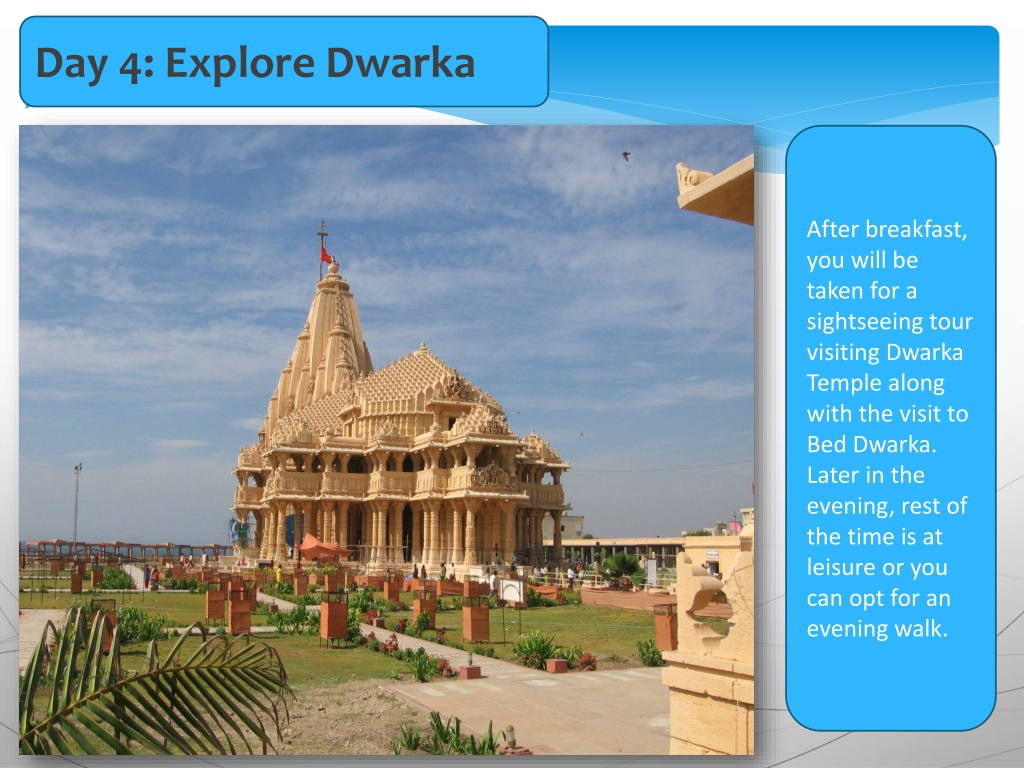 Day 4: Explore Dwarka

After breakfast, you will be taken for a sightseeing tour visiting Dwarka Temple along with the visit to Bed Dwarka. Later in the evening, rest of the time is at leisure or you can opt for an evening walk.